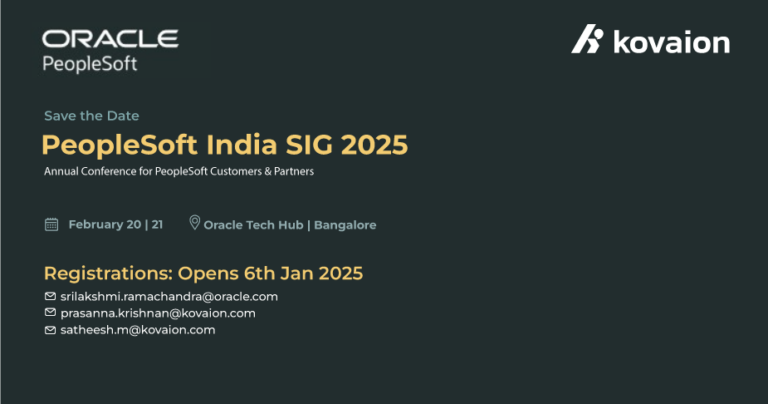 ORACLE
PeopleSoft

kovaion

Save the Date

PeopleSoft India SIG 2025

Annual Conference for PeopleSoft Customers & Partners

February 20 | 21

Oracle Tech Hub | Bangalore

Registrations: Opens 6th Jan 2025

srilakshmi.ramachandra@oracle.com
prasanna.krishnan@kovaion.com
satheesh.m@kovaion.com